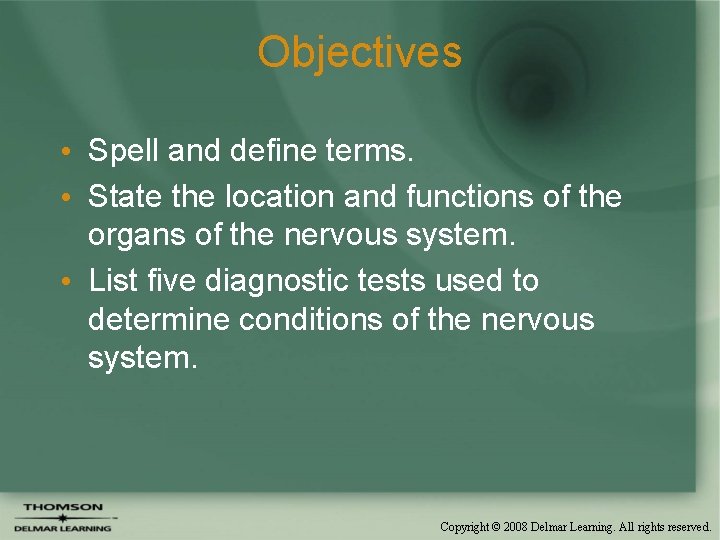 Objectives

• Spell and define terms.
• State the location and functions of the organs of the nervous system.
• List five diagnostic tests used to determine conditions of the nervous system.

THOMSON
DELMAR LEARNING

Copyright © 2008 Delmar Learning. All rights reserved.